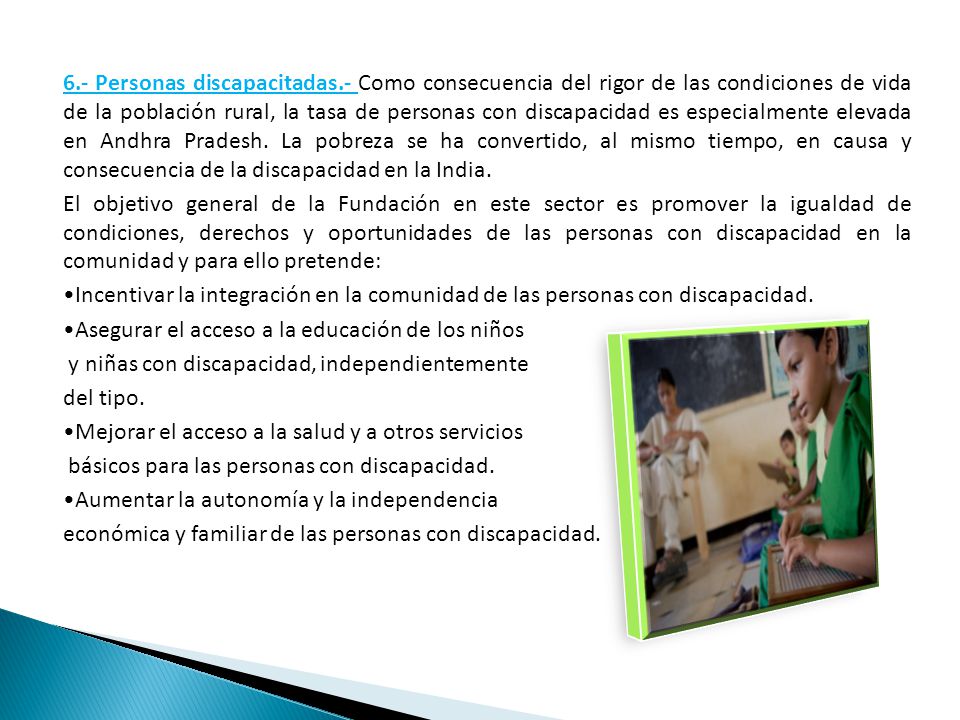 6.- Personas discapacitadas.- Como consecuencia del rigor de las condiciones de vida de la población rural, la tasa de personas con discapacidad es especialmente elevada en Andhra Pradesh. La pobreza se ha convertido, al mismo tiempo, en causa y consecuencia de la discapacidad en la India.

El objetivo general de la Fundación en este sector es promover la igualdad de condiciones, derechos y oportunidades de las personas con discapacidad en la comunidad y para ello pretende:

•Incentivar la integración en la comunidad de las personas con discapacidad.

•Asegurar el acceso a la educación de los niños y niñas con discapacidad, independientemente del tipo.

•Mejorar el acceso a la salud y a otros servicios básicos para las personas con discapacidad.

•Aumentar la autonomía y la independencia económica y familiar de las personas con discapacidad.